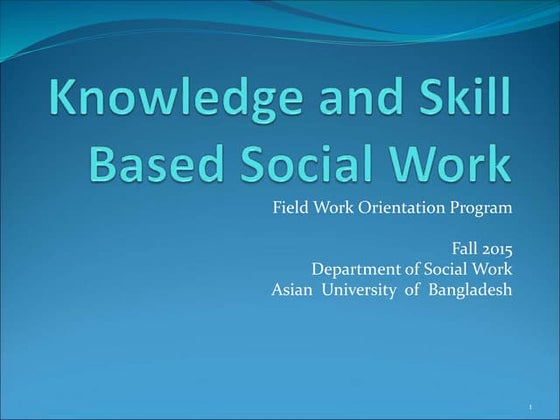 Knowledge and Skill Based Social Work

Field Work Orientation Program

Fall 2015
Department of Social Work
Asian University of Bangladesh

1